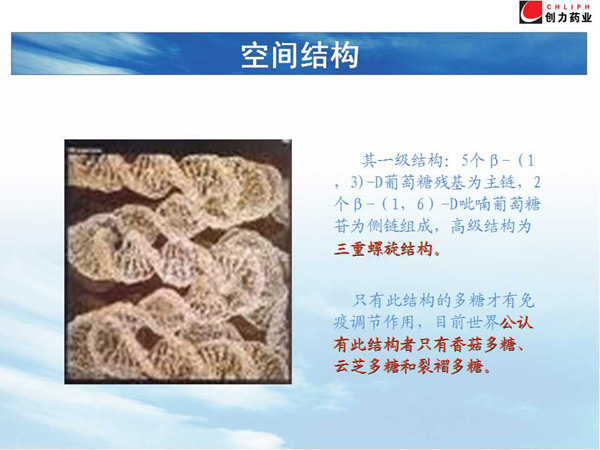 CHLIPH
创力药业

空间结构

其一级结构：5个β-（1，3)-D葡萄糖残基为主链，2个β-（1，6）-D吡喃葡萄糖苷为侧链组成，高级结构为三重螺旋结构。

只有此结构的多糖才有免疫调节作用，目前世界公认有此结构者只有香菇多糖、云芝多糖和裂褶多糖。